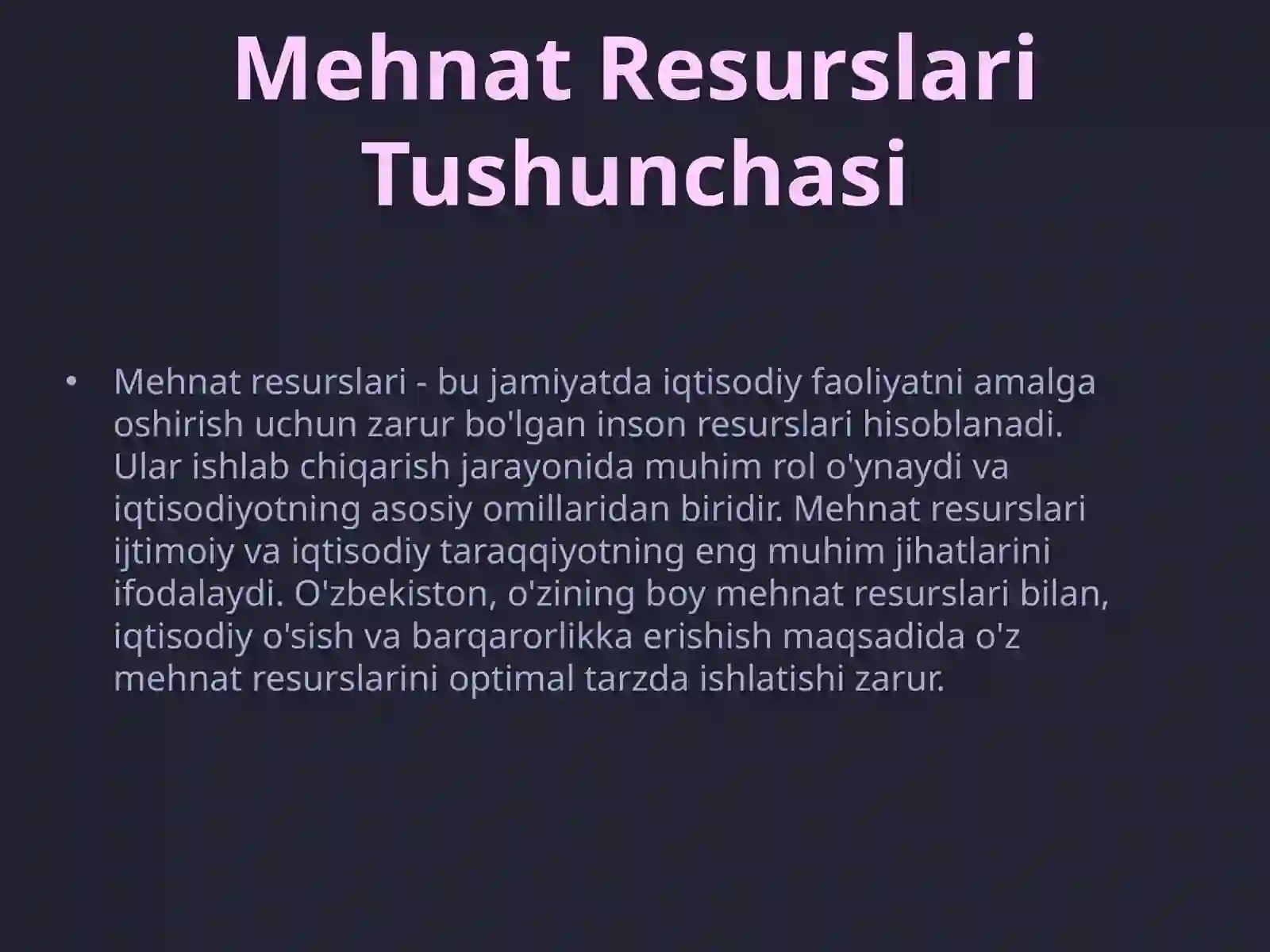 Mehnat Resurslari Tushunchasi

• Mehnat resurslari - bu jamiyatda iqtisodiy faoliyatni amalga oshirish uchun zarur bo'lgan inson resurslari hisoblanadi. Ular ishlab chiqarish jarayonida muhim rol o'ynaydi va iqtisodiyotning asosiy omillaridan biridir. Mehnat resurslari ijtimoiy va iqtisodiy taraqqiyotning eng muhim jihatlarini ifodalaydi. O'zbekiston, o'zining boy mehnat resurslari bilan, iqtisodiy o'sish va barqarorlikka erishish maqsadida o'z mehnat resurslarini optimal tarzda ishlatishi zarur.